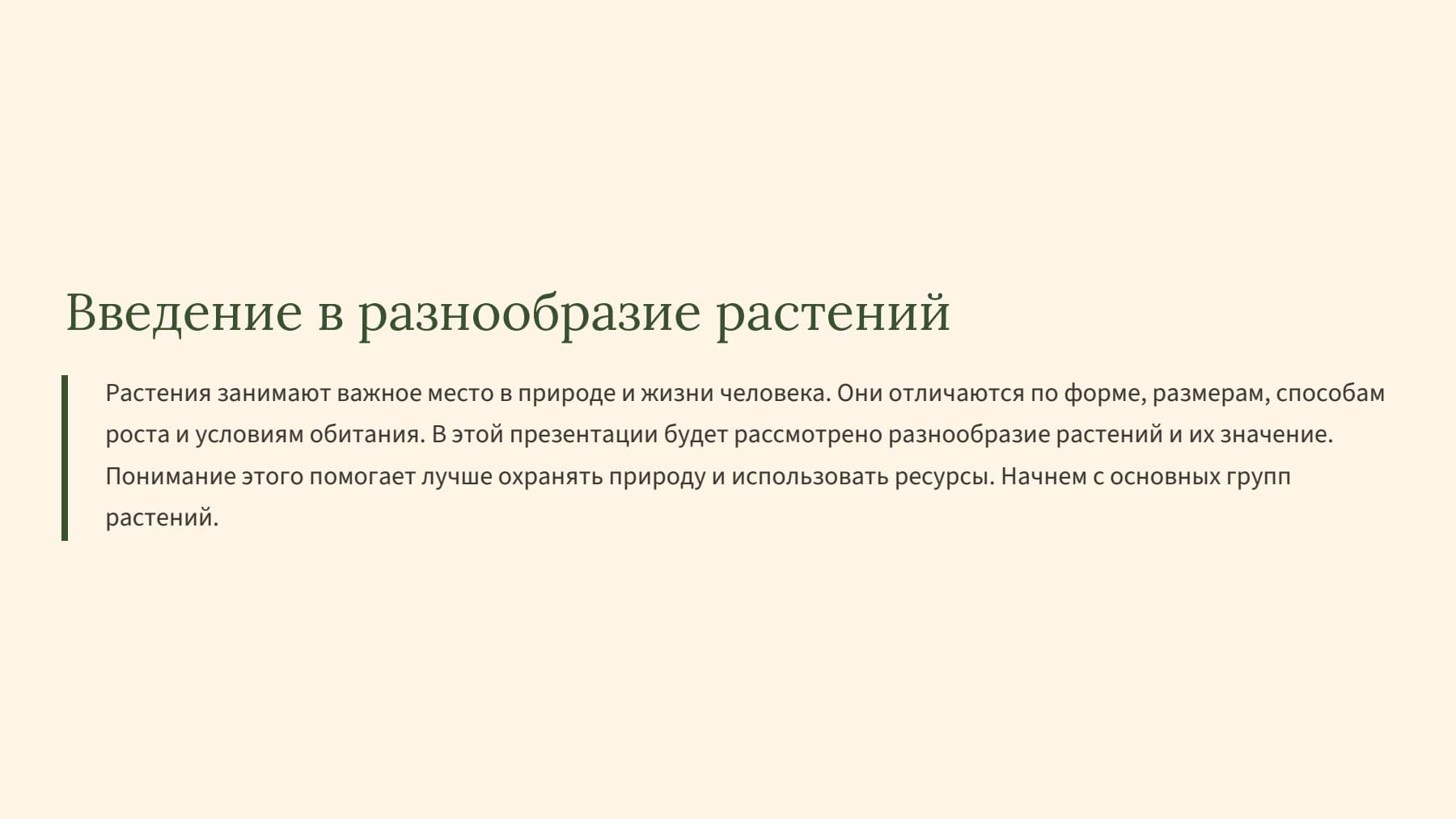 Введение в разнообразие растений

Растения занимают важное место в природе и жизни человека. Они отличаются по форме, размерам, способам роста и условиям обитания. В этой презентации будет рассмотрено разнообразие растений и их значение. Понимание этого помогает лучше охранять природу и использовать ресурсы. Начнем с основных групп растений.